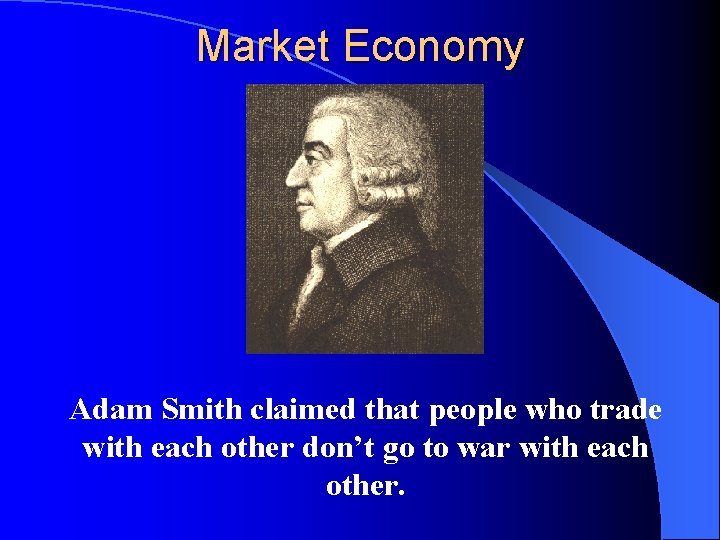 Market Economy

Adam Smith claimed that people who trade with each other don’t go to war with each other.